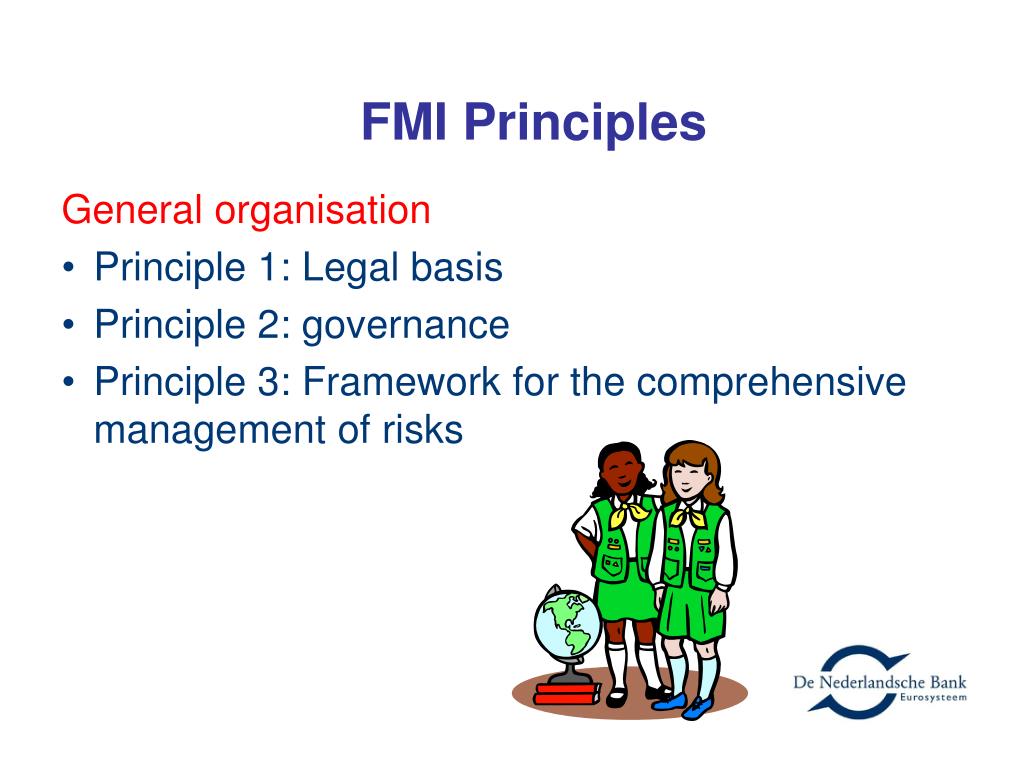 FMI Principles

General organisation

• Principle 1: Legal basis
• Principle 2: governance
• Principle 3: Framework for the comprehensive management of risks

De Nederlandsche Bank
Eurosysteem